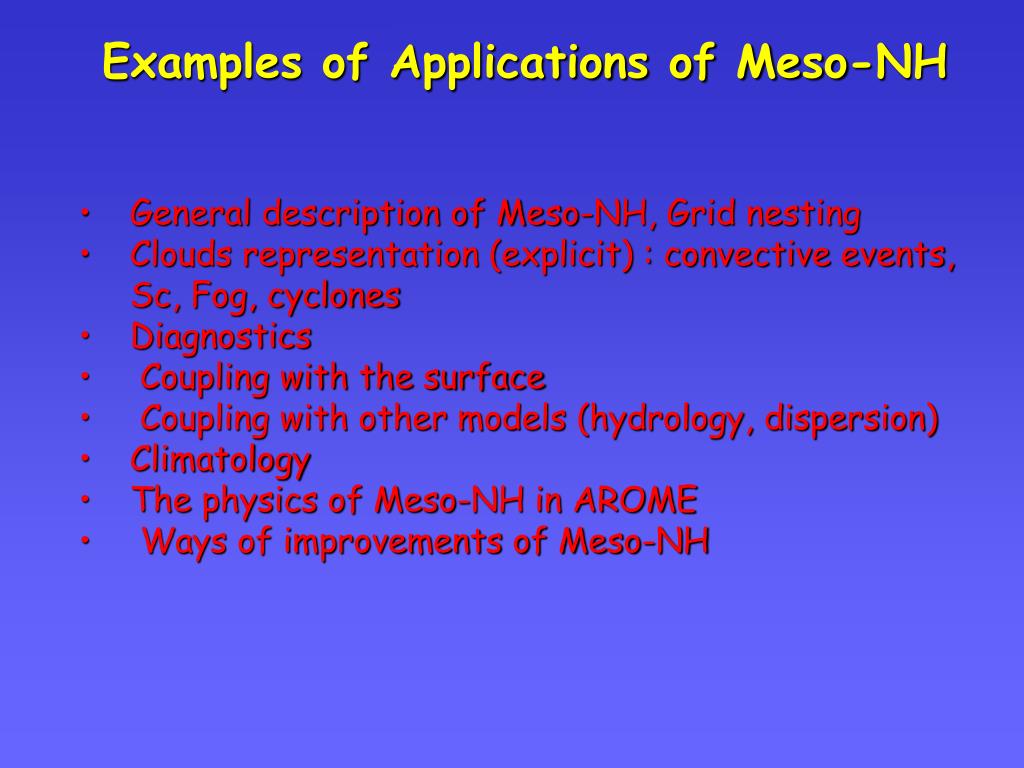 Examples of Applications of Meso-NH

• General description of Meso-NH, Grid nesting
• Clouds representation (explicit) : convective events, Sc, Fog, cyclones
• Diagnostics
• Coupling with the surface
• Coupling with other models (hydrology, dispersion)
• Climatology
• The physics of Meso-NH in AROME
• Ways of improvements of Meso-NH